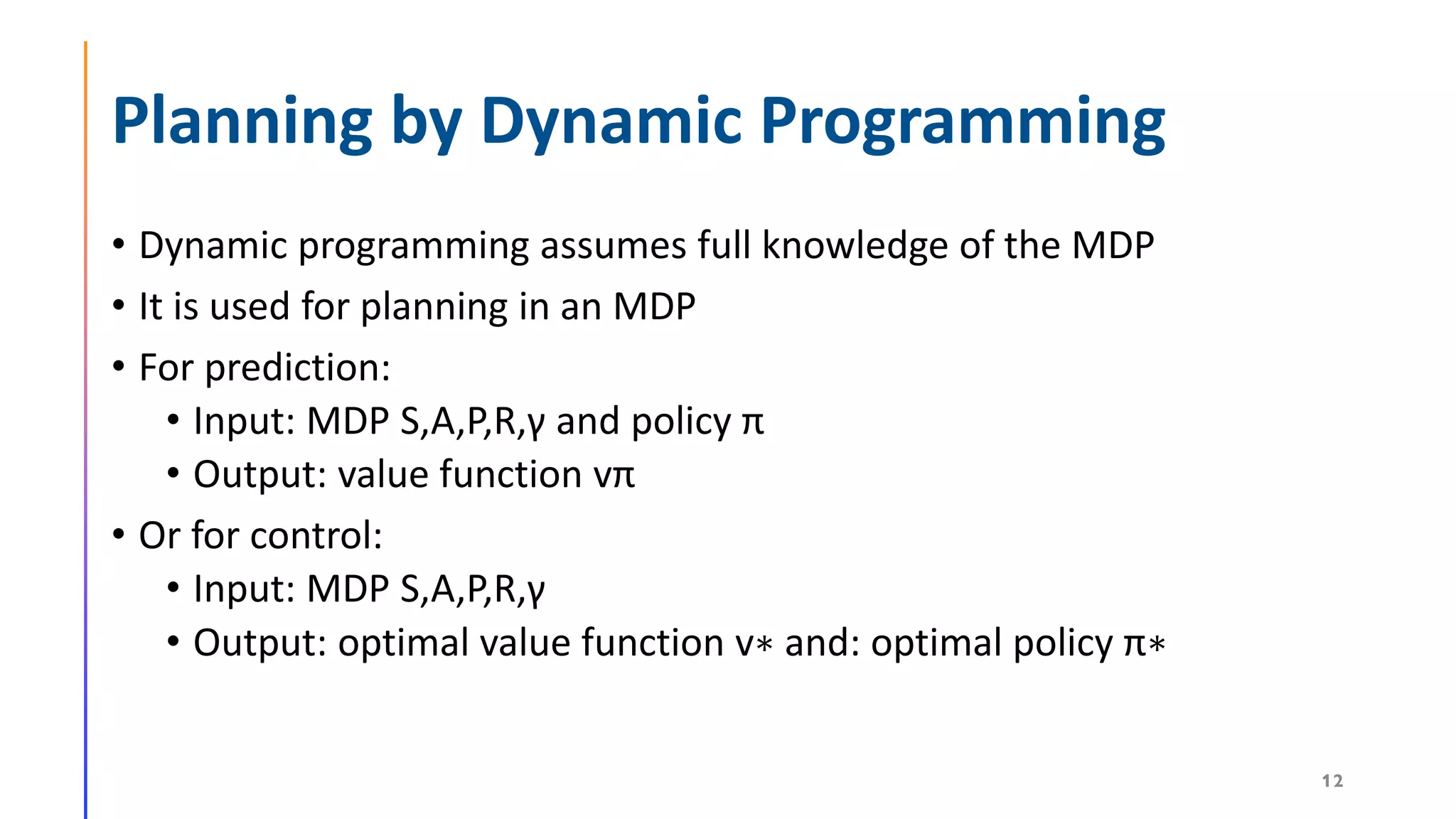 Planning by Dynamic Programming

• Dynamic programming assumes full knowledge of the MDP
• It is used for planning in an MDP
• For prediction:
  • Input: MDP S,A,P,R,γ and policy π
  • Output: value function vπ
• Or for control:
  • Input: MDP S,A,P,R,γ
  • Output: optimal value function v∗ and: optimal policy π∗

12